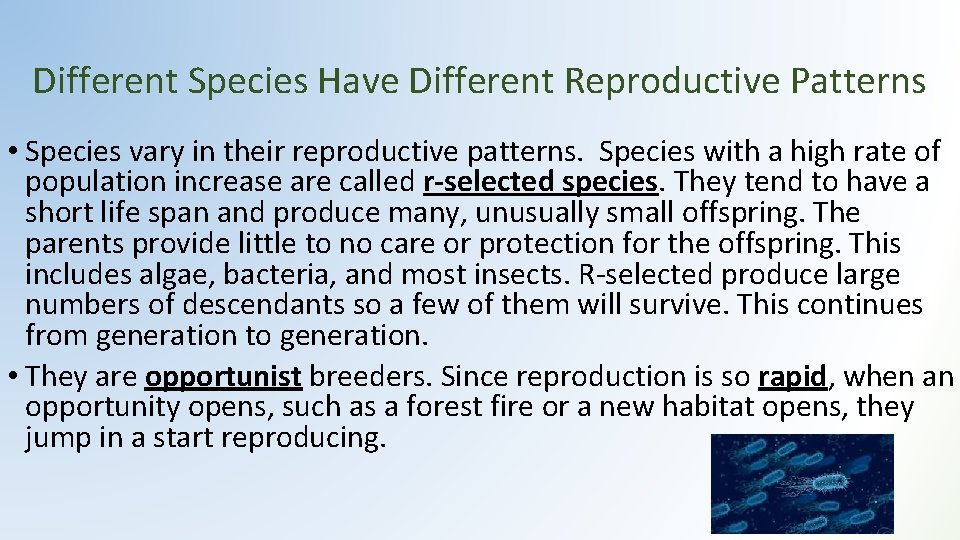 Different Species Have Different Reproductive Patterns

• Species vary in their reproductive patterns. Species with a high rate of population increase are called r-selected species. They tend to have a short life span and produce many, unusually small offspring. The parents provide little to no care or protection for the offspring. This includes algae, bacteria, and most insects. R-selected produce large numbers of descendants so a few of them will survive. This continues from generation to generation.

• They are opportunist breeders. Since reproduction is so rapid, when an opportunity opens, such as a forest fire or a new habitat opens, they jump in a start reproducing.